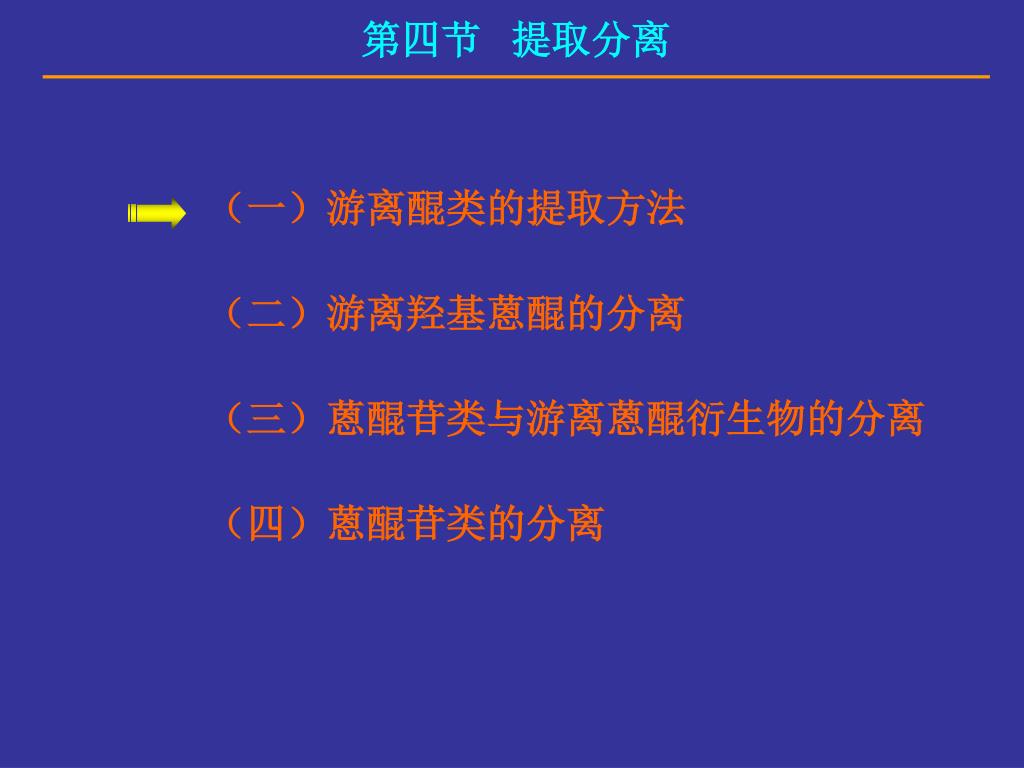 第四节 提取分离

（一）游离醌类的提取方法

（二）游离羟基蒽醌的分离

（三）蒽醌苷类与游离蒽醌衍生物的分离

（四）蒽醌苷类的分离